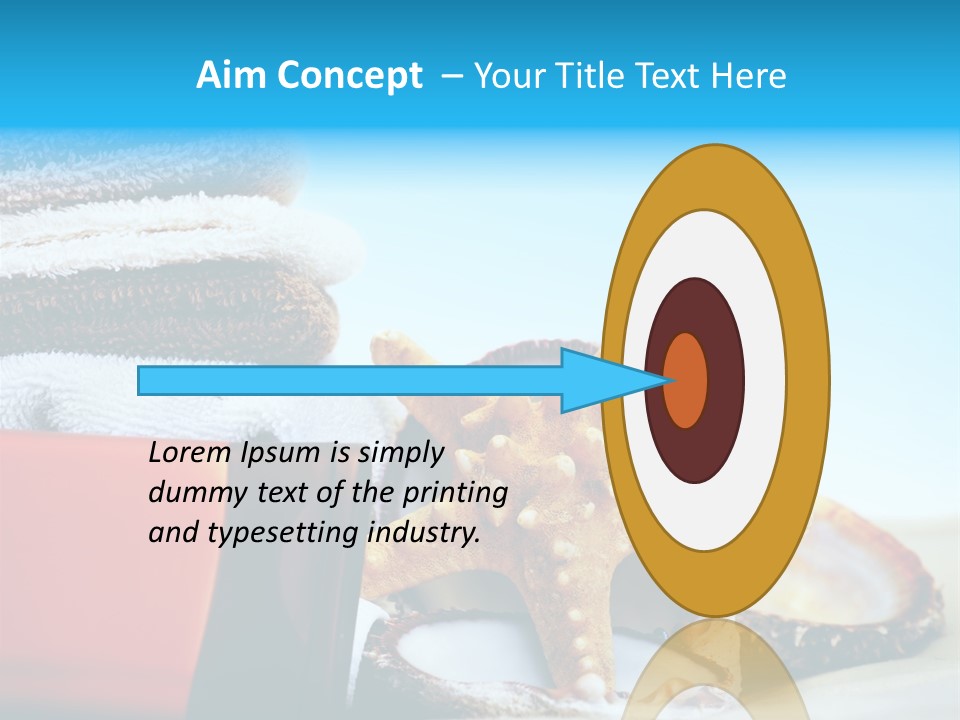 Aim Concept – Your Title Text Here

Lorem Ipsum is simply dummy text of the printing and typesetting industry.